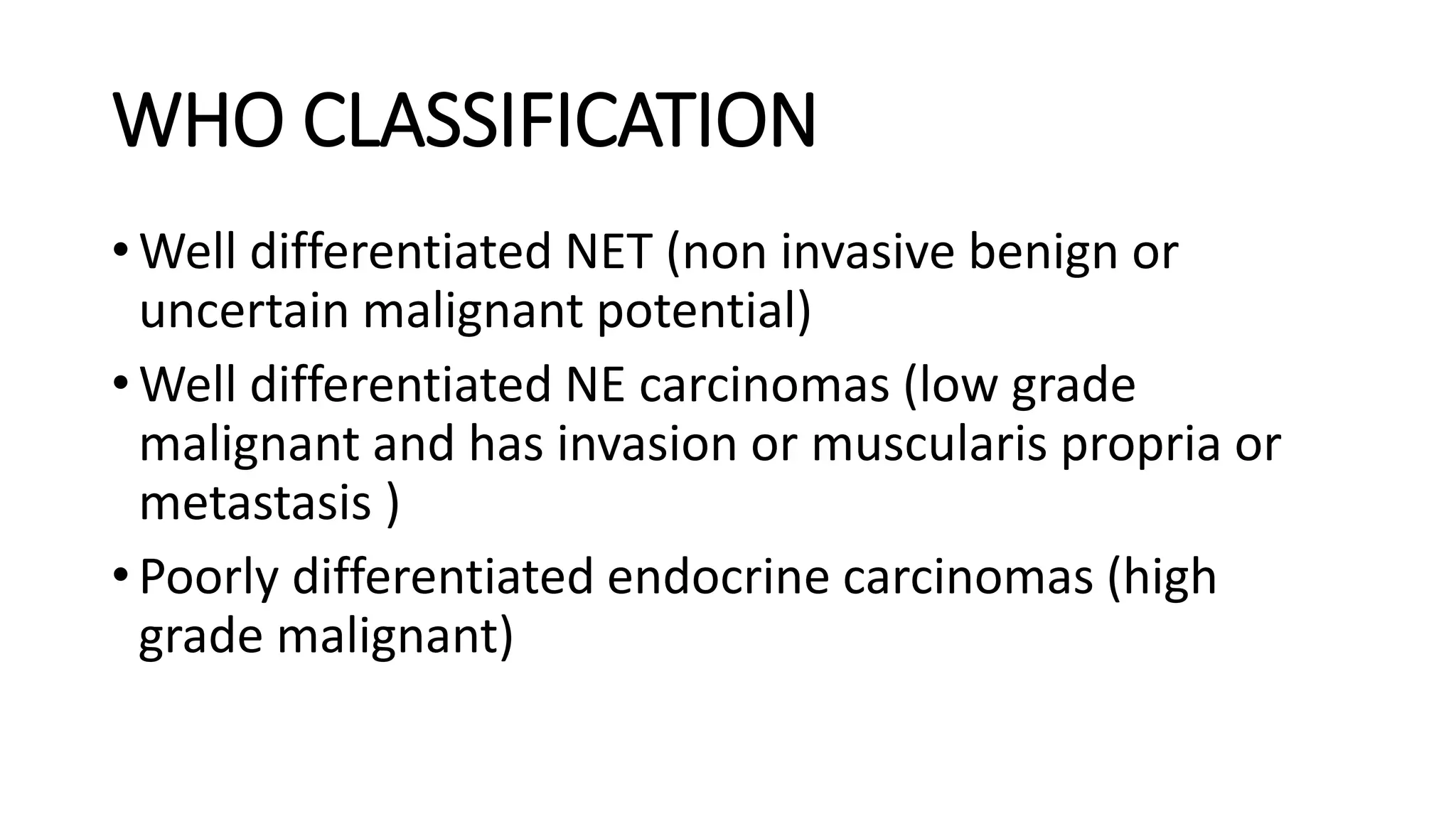 WHO CLASSIFICATION

• Well differentiated NET (non invasive benign or uncertain malignant potential)

• Well differentiated NE carcinomas (low grade malignant and has invasion or muscularis propria or metastasis )

• Poorly differentiated endocrine carcinomas (high grade malignant)